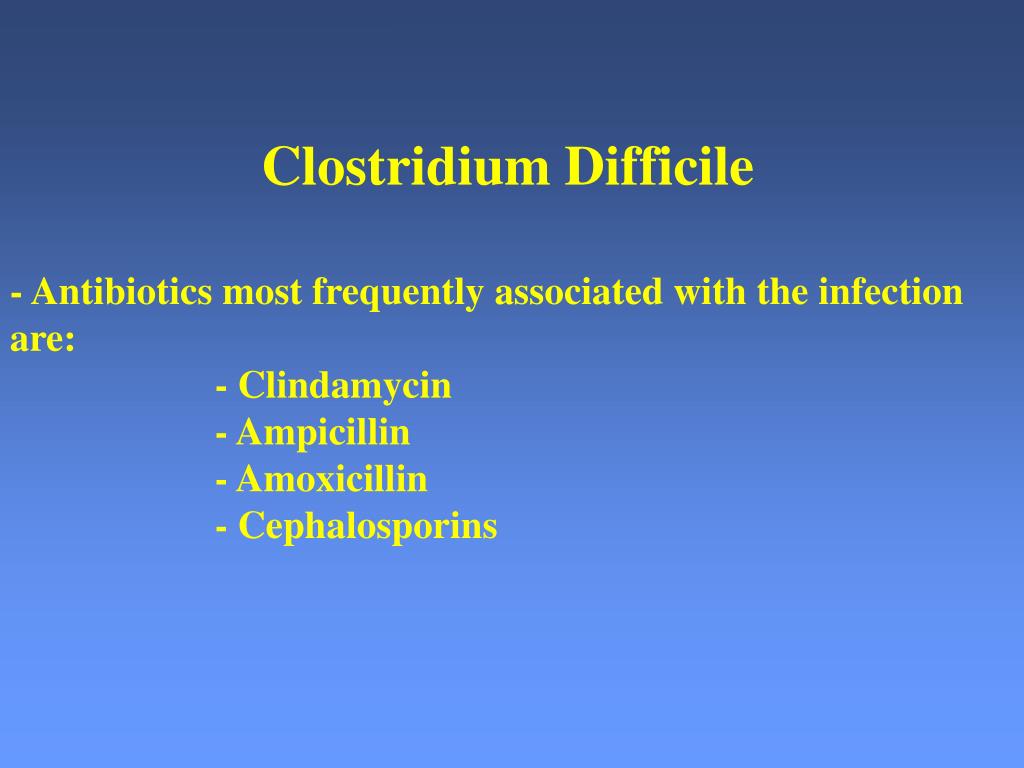 Clostridium Difficile

- Antibiotics most frequently associated with the infection are:

- Clindamycin
- Ampicillin
- Amoxicillin
- Cephalosporins